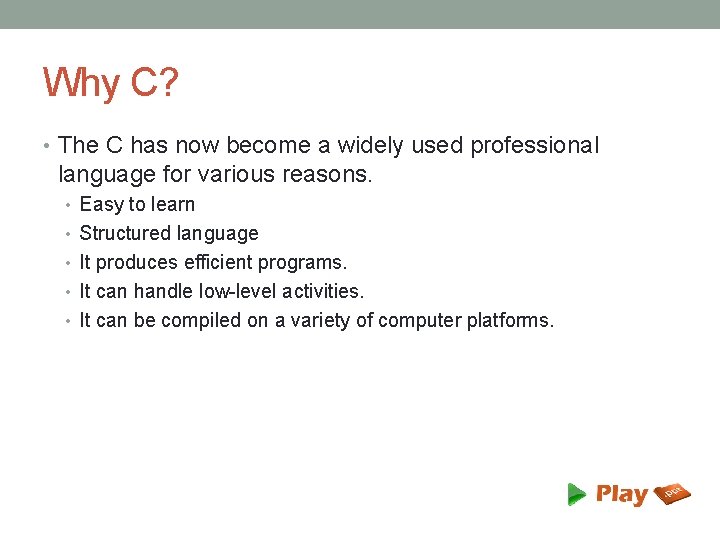 Why C?

• The C has now become a widely used professional language for various reasons.
  • Easy to learn
  • Structured language
  • It produces efficient programs.
  • It can handle low-level activities.
  • It can be compiled on a variety of computer platforms.

Play .ppt